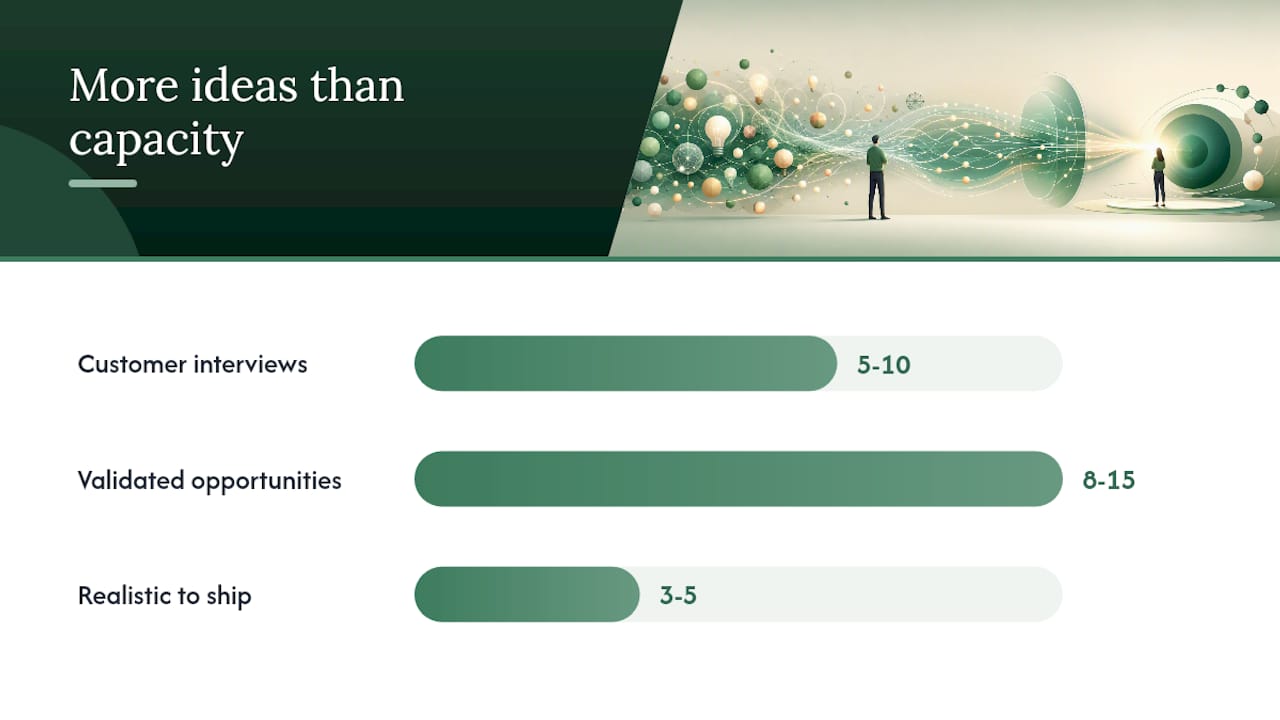 More ideas than capacity

Customer interviews 5-10

Validated opportunities 8-15

Realistic to ship 3-5